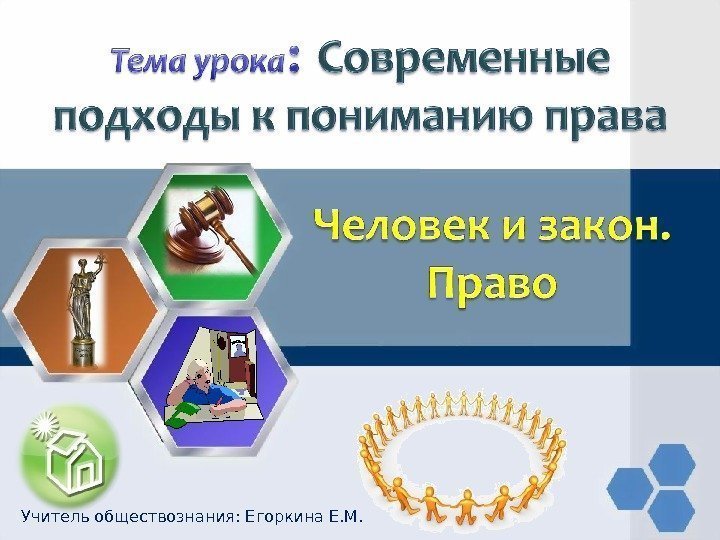 Тема урока: Современные подходы к пониманию права

Человек и закон. Право

Учитель обществознания: Егоркина Е.М.